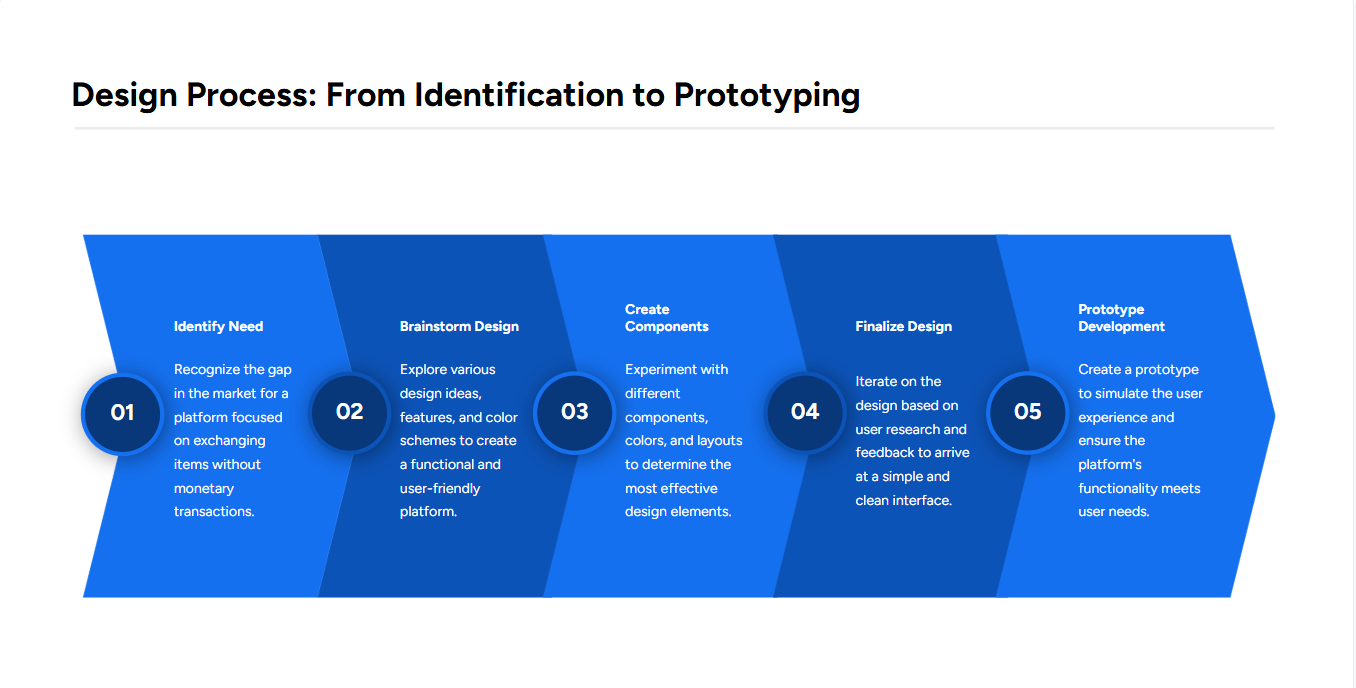 Design Process: From Identification to Prototyping

01

Identify Need

Recognize the gap in the market for a platform focused on exchanging items without monetary transactions.

02

Brainstorm Design

Explore various design ideas, features, and color schemes to create a functional and user-friendly platform.

03

Create Components

Experiment with different components, colors, and layouts to determine the most effective design elements.

04

Finalize Design

Iterate on the design based on user research and feedback to arrive at a simple and clean interface.

05

Prototype Development

Create a prototype to simulate the user experience and ensure the platform's functionality meets user needs.